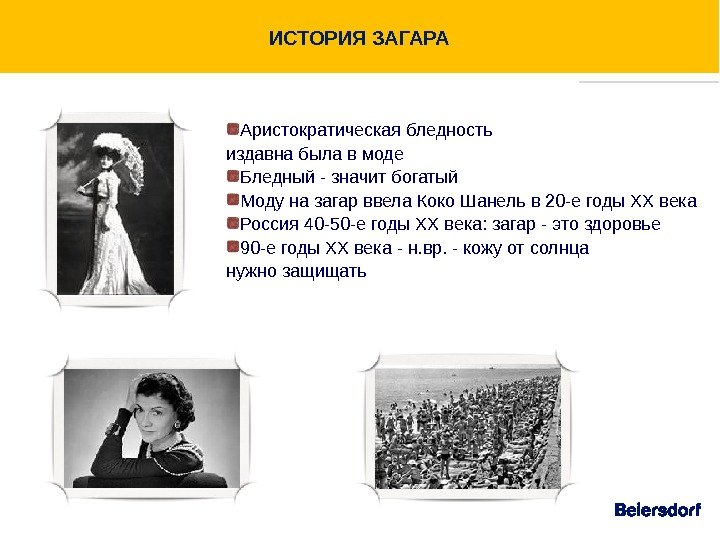 ИСТОРИЯ ЗАГАРА

Аристократическая бледность издавна была в моде

Бледный - значит богатый

Моду на загар ввела Коко Шанель в 20-е годы XX века

Россия 40-50-е годы XX века: загар - это здоровье

90-е годы XX века - н.вр. - кожу от солнца нужно защищать

Beiersdorf